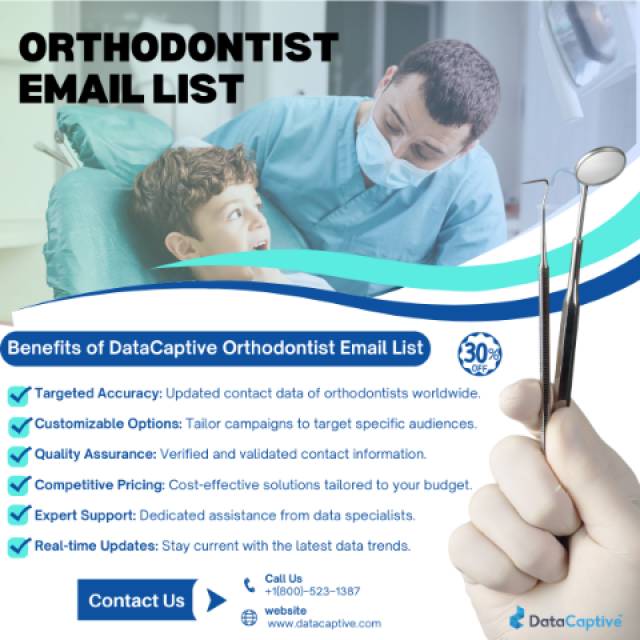 ORTHODONTIST EMAIL LIST

Benefits of DataCaptive Orthodontist Email List

30% OFF

Targeted Accuracy: Updated contact data of orthodontists worldwide.

Customizable Options: Tailor campaigns to target specific audiences.

Quality Assurance: Verified and validated contact information.

Competitive Pricing: Cost-effective solutions tailored to your budget.

Expert Support: Dedicated assistance from data specialists.

Real-time Updates: Stay current with the latest data trends.

Contact Us

Call Us
+1(800)-523-1387

website
www.datacaptive.com

DataCaptive